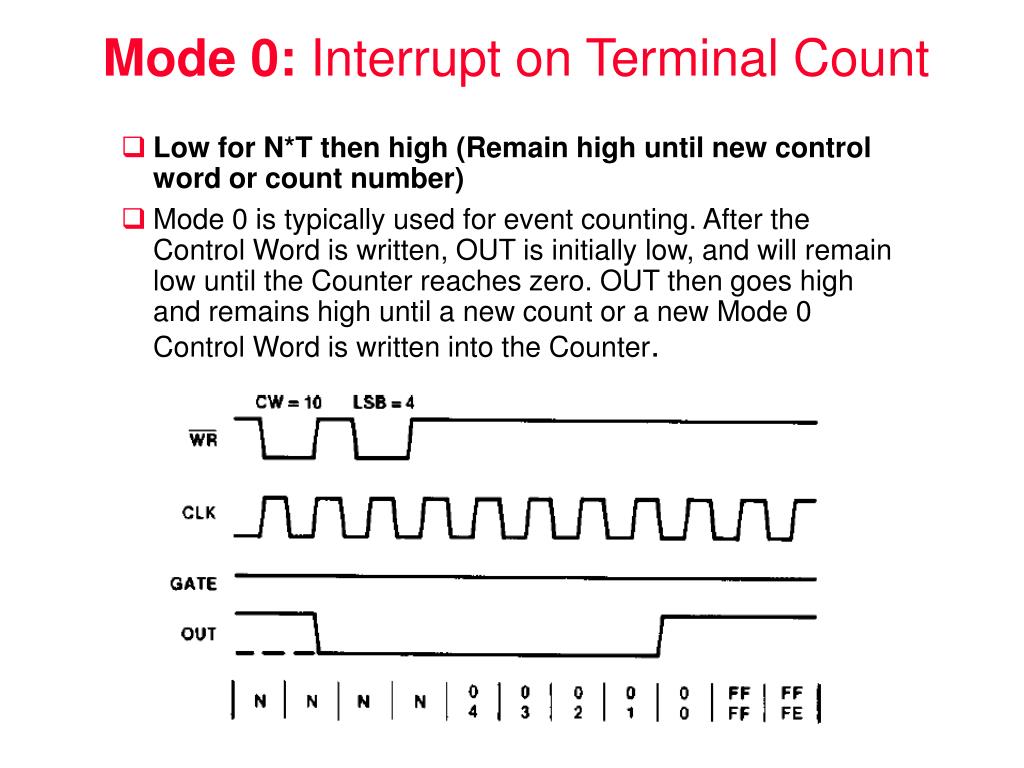 Mode 0: Interrupt on Terminal Count

❑ Low for N*T then high (Remain high until new control word or count number)

❑ Mode 0 is typically used for event counting. After the Control Word is written, OUT is initially low, and will remain low until the Counter reaches zero. OUT then goes high and remains high until a new count or a new Mode 0 Control Word is written into the Counter.

CW = 10 LSB = 4

$\overline{WR}$

CLK

GATE

OUT

| N | N | N | N | 0 4 | 0 3 | 0 2 | 0 1 | 0 0 | FF FF | FF FE |